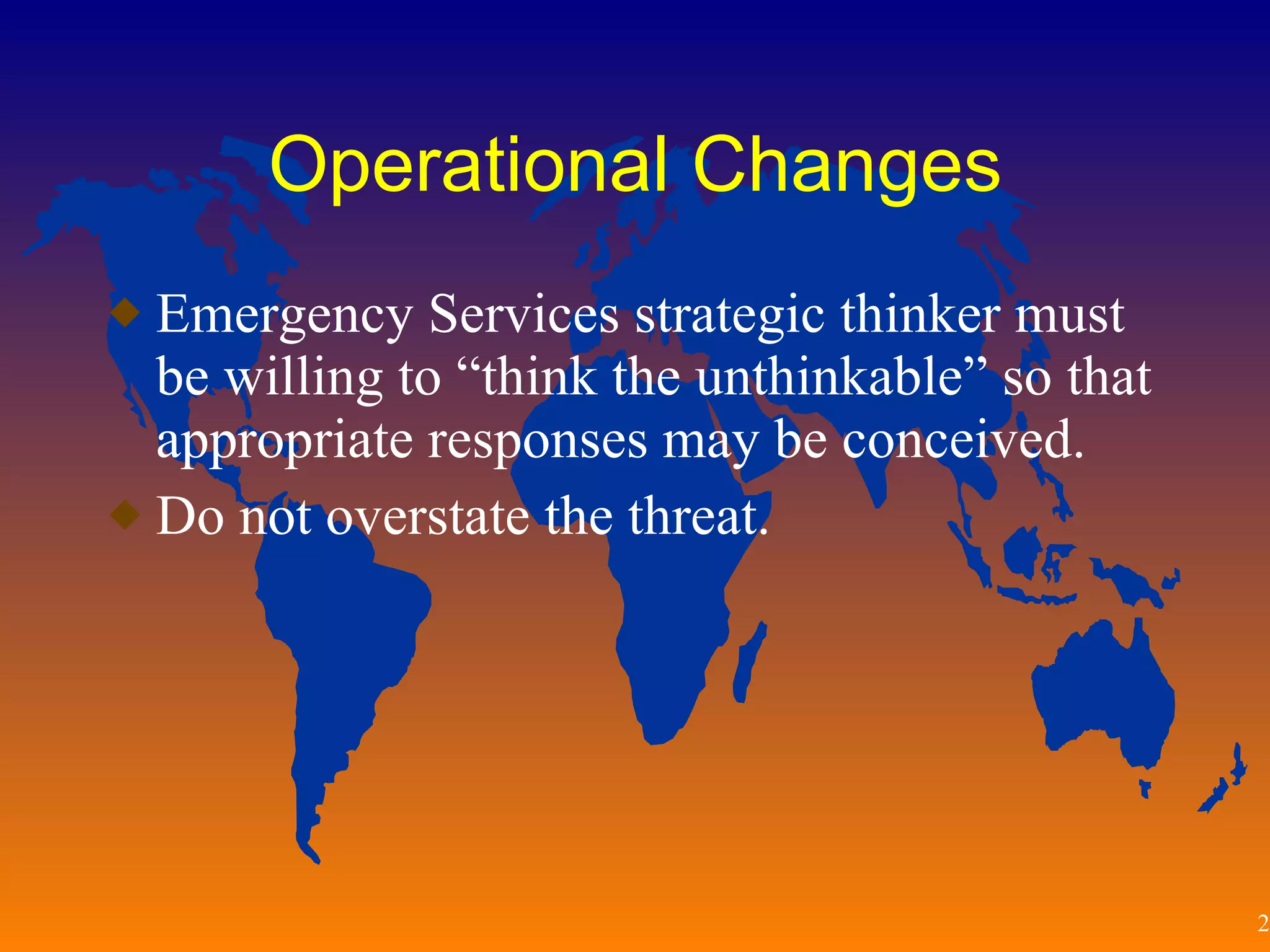 Operational Changes

◆ Emergency Services strategic thinker must be willing to “think the unthinkable” so that appropriate responses may be conceived.

◆ Do not overstate the threat.

2